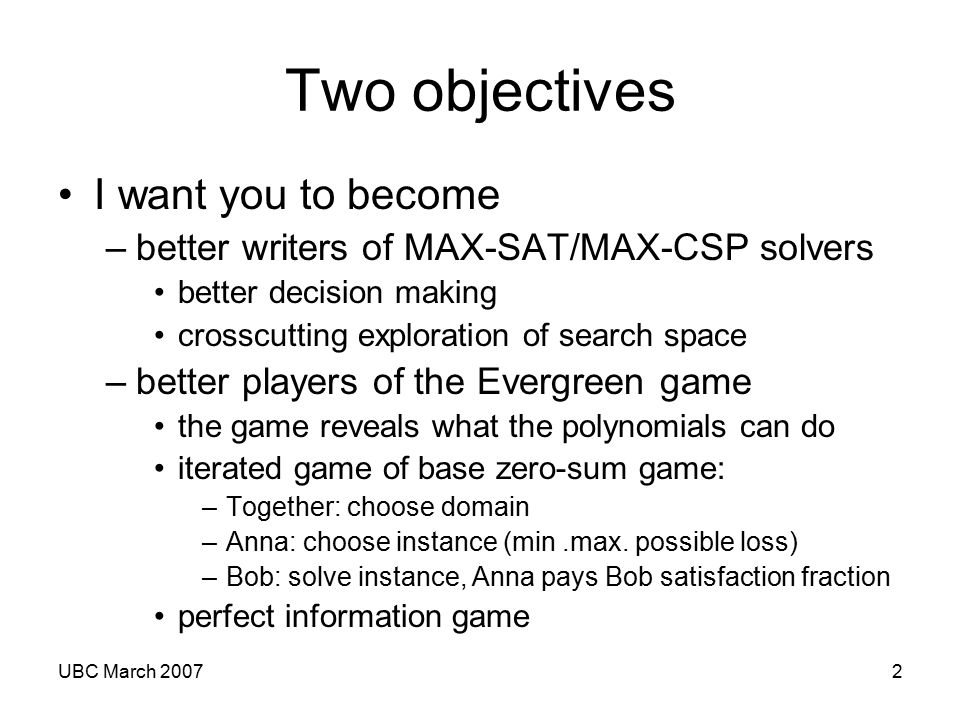 Two objectives

• I want you to become
 – better writers of MAX-SAT/MAX-CSP solvers
  • better decision making
  • crosscutting exploration of search space
 – better players of the Evergreen game
  • the game reveals what the polynomials can do
  • iterated game of base zero-sum game:
   – Together: choose domain
   – Anna: choose instance (min .max. possible loss)
   – Bob: solve instance, Anna pays Bob satisfaction fraction
  • perfect information game

UBC March 2007

2